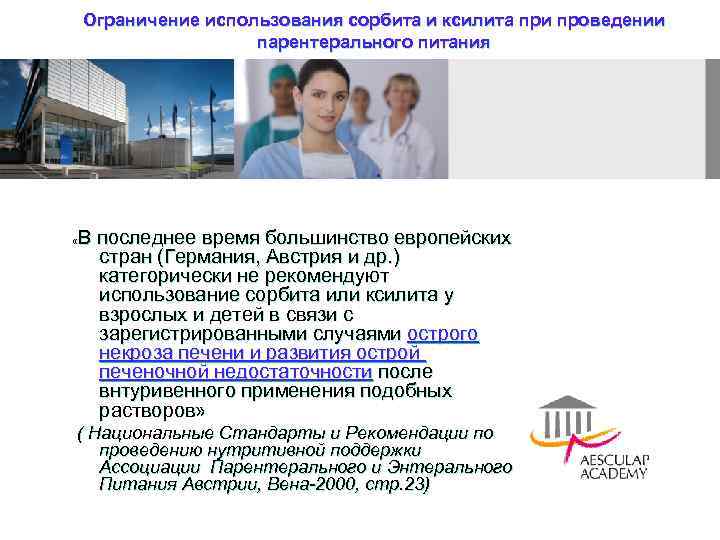 Ограничение использования сорбита и ксилита при проведении парентерального питания

«В последнее время большинство европейских стран (Германия, Австрия и др.) категорически не рекомендуют использование сорбита или ксилита у взрослых и детей в связи с зарегистрированными случаями острого некроза печени и развития острой печеночной недостаточности после внтуривенного применения подобных растворов»

( Национальные Стандарты и Рекомендации по проведению нутритивной поддержки Ассоциации Парентерального и Энтерального Питания Австрии, Вена-2000, стр.23)

AESCULAP ACADEMY